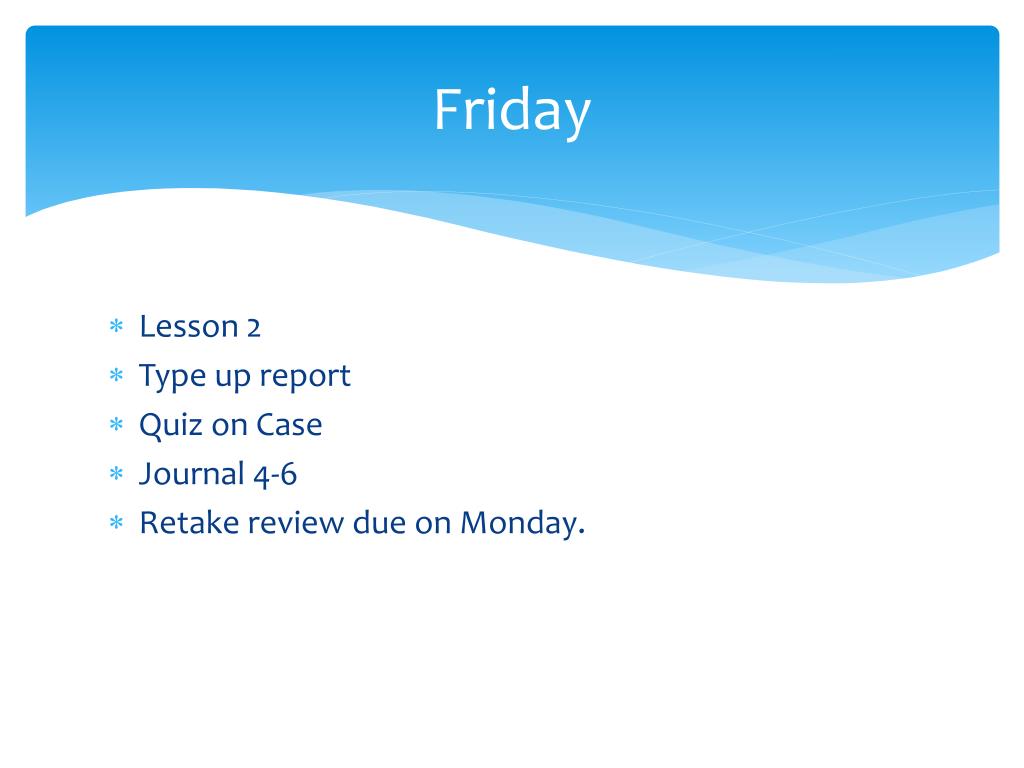 Friday

* Lesson 2
* Type up report
* Quiz on Case
* Journal 4-6
* Retake review due on Monday.